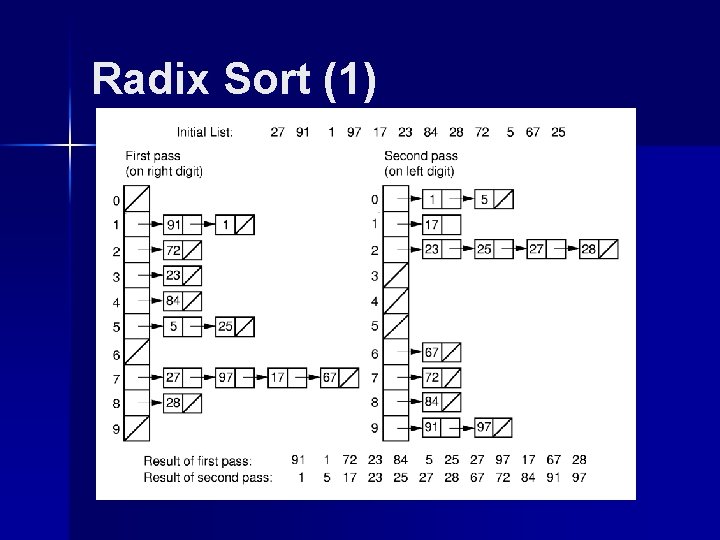 Radix Sort (1)

Initial List: 27 91 1 97 17 23 84 28 72 5 67 25

First pass
(on right digit)

0
1 91 1
2 72
3 23
4 84
5 5 25
6
7 27 97 17 67
8 28
9

Second pass
(on left digit)

0 1 5
1 17
2 23 25 27 28
3
4
5
6 67
7 72
8 84
9 91 97

Result of first pass: 91 1 72 23 84 5 25 27 97 17 67 28
Result of second pass: 1 5 17 23 25 27 28 67 72 84 91 97